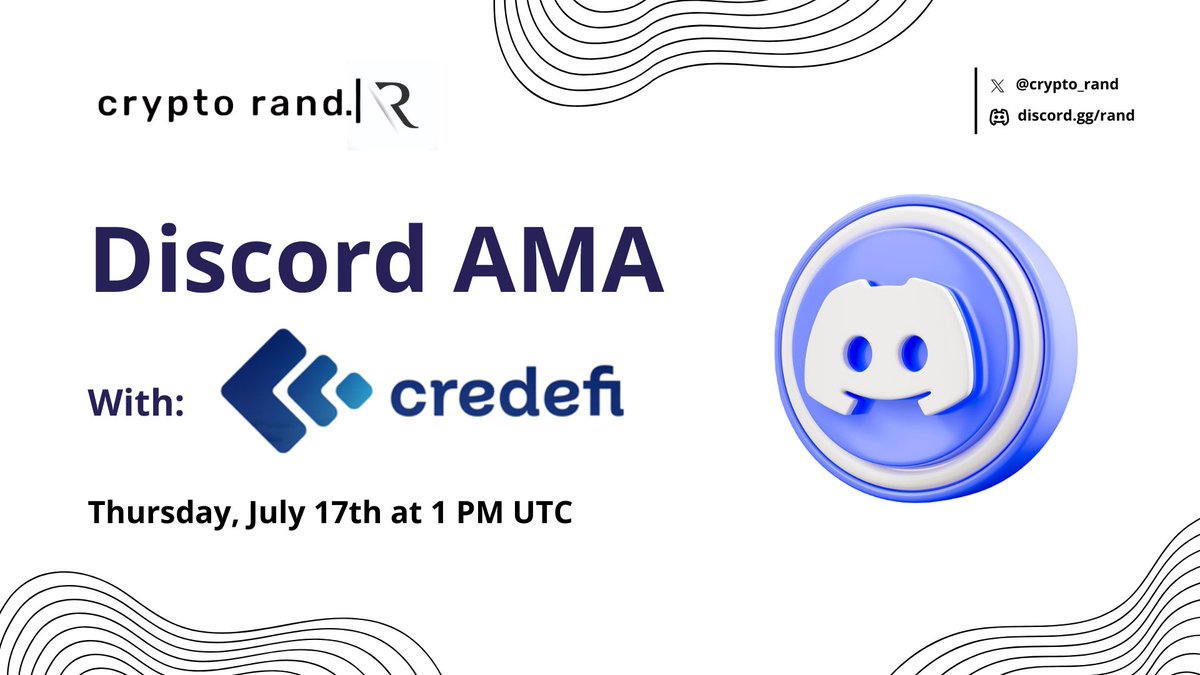 crypto rand. R

@crypto_rand
discord.gg/rand

Discord AMA

With: credefi

Thursday, July 17th at 1 PM UTC